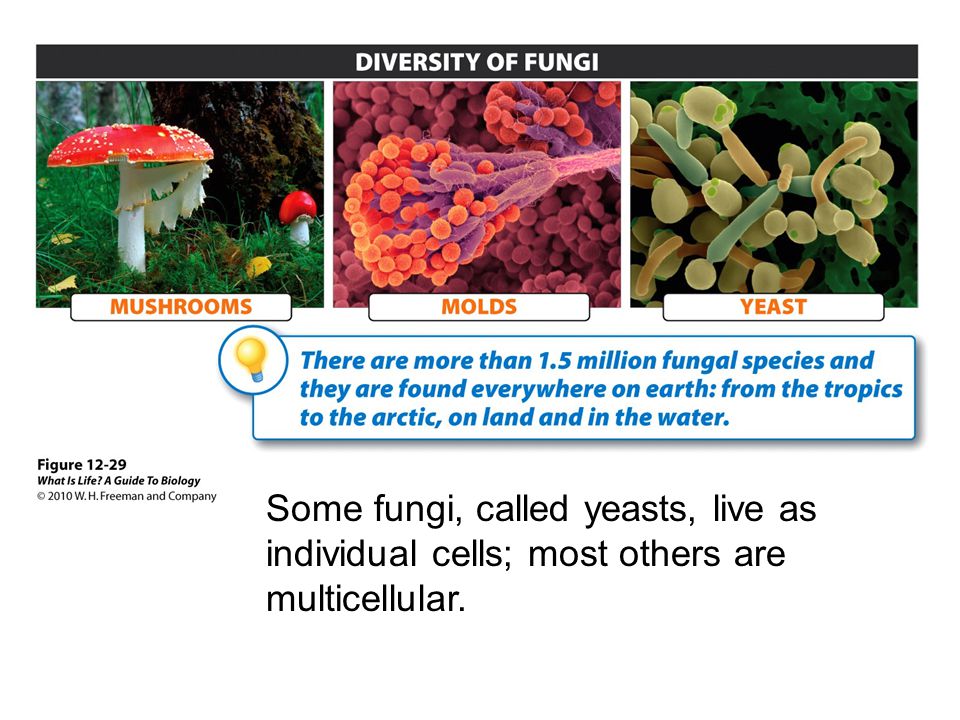 DIVERSITY OF FUNGI

MUSHROOMS

MOLDS

YEAST

There are more than 1.5 million fungal species and they are found everywhere on earth: from the tropics to the arctic, on land and in the water.

Figure 12-29
What Is Life? A Guide To Biology
© 2010 W. H. Freeman and Company

Some fungi, called yeasts, live as individual cells; most others are multicellular.